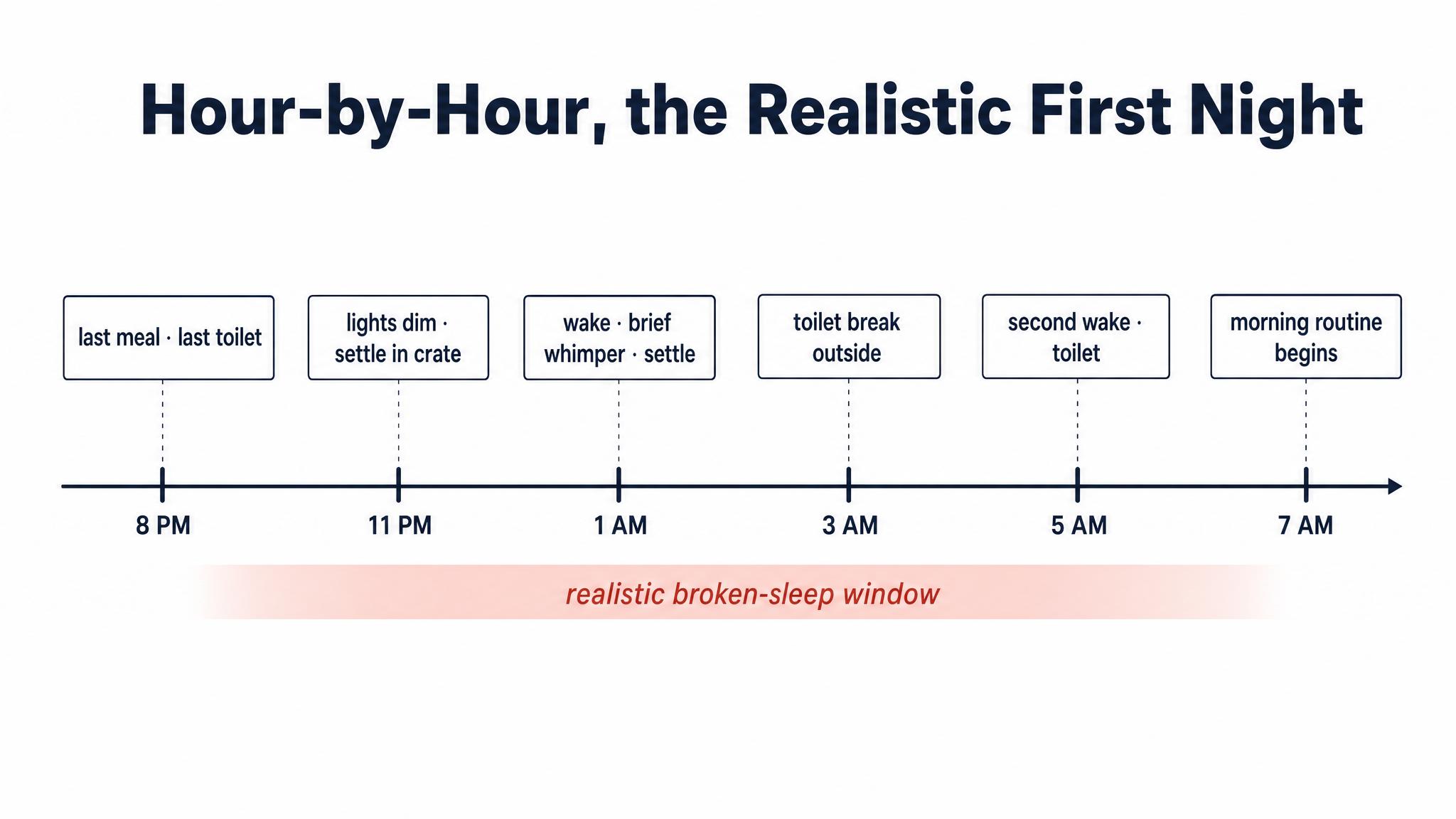 Hour-by-Hour, the Realistic First Night

last meal · last toilet

lights dim · settle in crate

wake · brief whimper · settle

toilet break outside

second wake · toilet

morning routine begins

8 PM

11 PM

1 AM

3 AM

5 AM

7 AM

realistic broken-sleep window